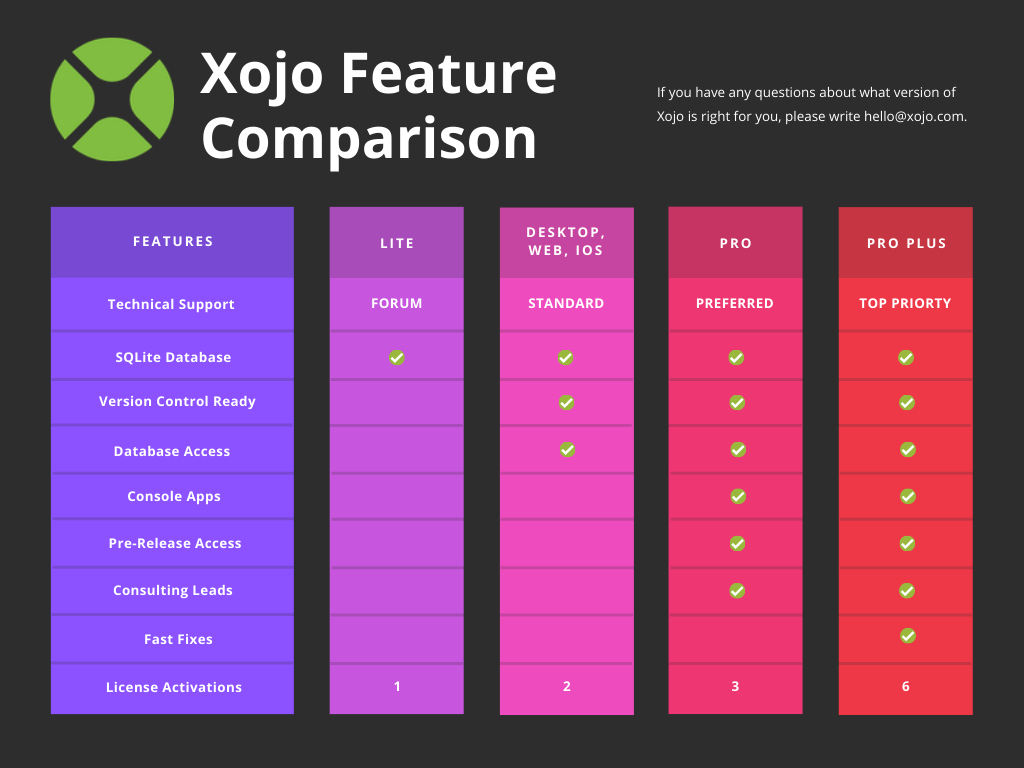 Xojo Feature Comparison

If you have any questions about what version of Xojo is right for you, please write hello@xojo.com.

| FEATURES | LITE | DESKTOP, WEB, IOS | PRO | PRO PLUS |
|---|---|---|---|---|
| Technical Support | FORUM | STANDARD | PREFERRED | TOP PRIORTY |
| SQLite Database | ✓ | ✓ | ✓ | ✓ |
| Version Control Ready | | ✓ | ✓ | ✓ |
| Database Access | | ✓ | ✓ | ✓ |
| Console Apps | | | ✓ | ✓ |
| Pre-Release Access | | | ✓ | ✓ |
| Consulting Leads | | | ✓ | ✓ |
| Fast Fixes | | | | ✓ |
| License Activations | 1 | 2 | 3 | 6 |